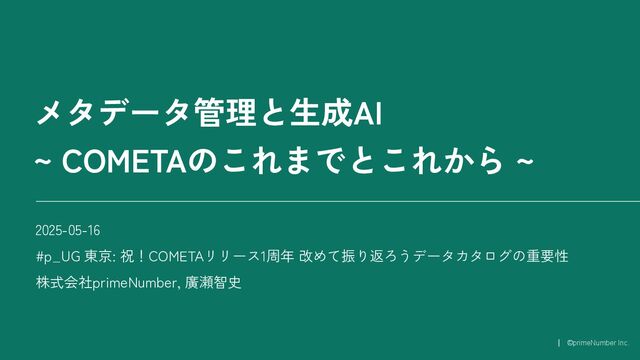 メタデータ管理と生成AI
~ COMETAのこれまでとこれから ~

2025-05-16
#p_UG 東京: 祝！COMETAリリース1周年 改めて振り返ろうデータカタログの重要性
株式会社primeNumber, 廣瀬智史

| ©primeNumber Inc.